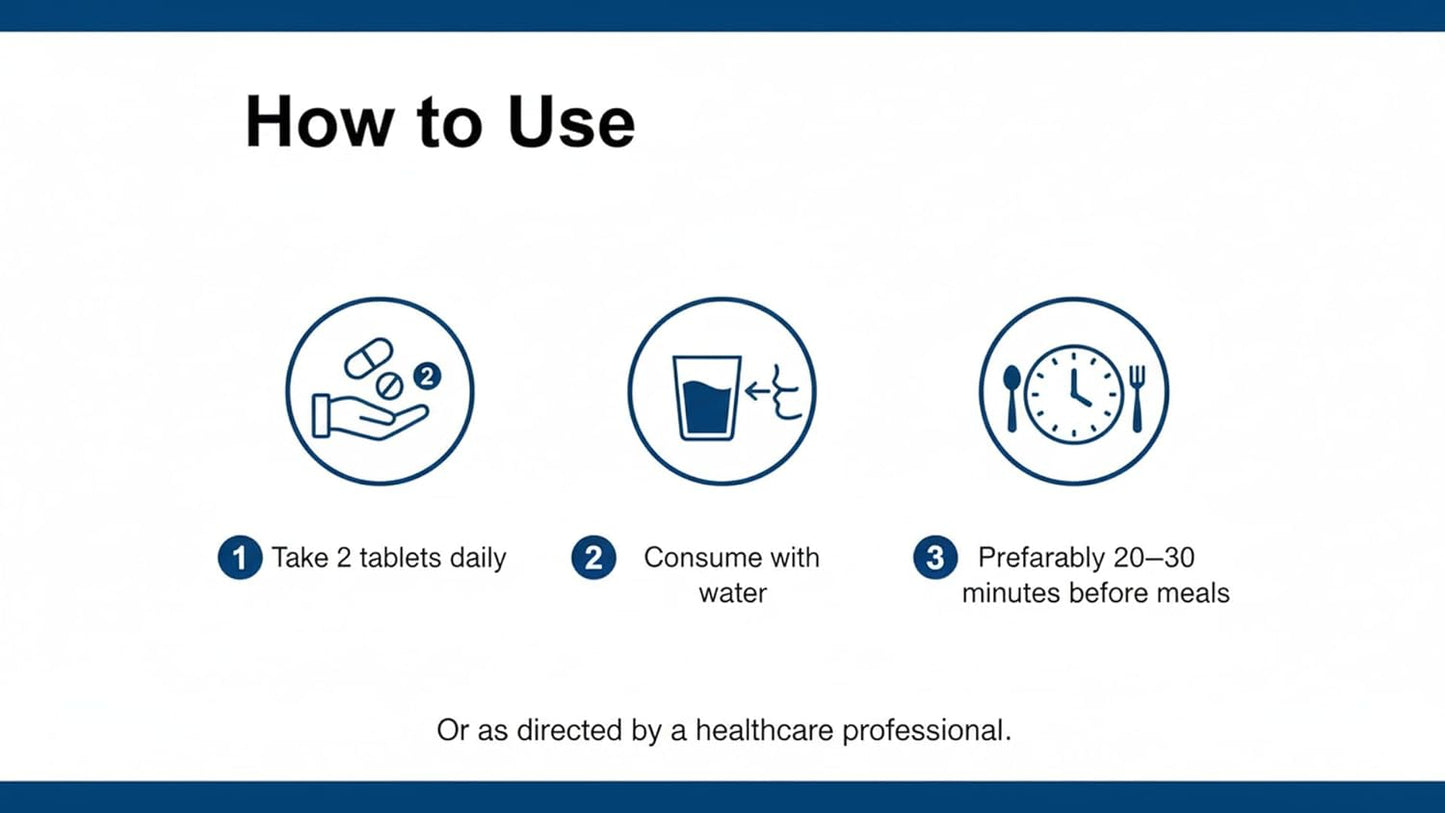 How to Use

2

1 Take 2 tablets daily

2 Consume with water

3 Prefarably 20–30 minutes before meals

Or as directed by a healthcare professional.